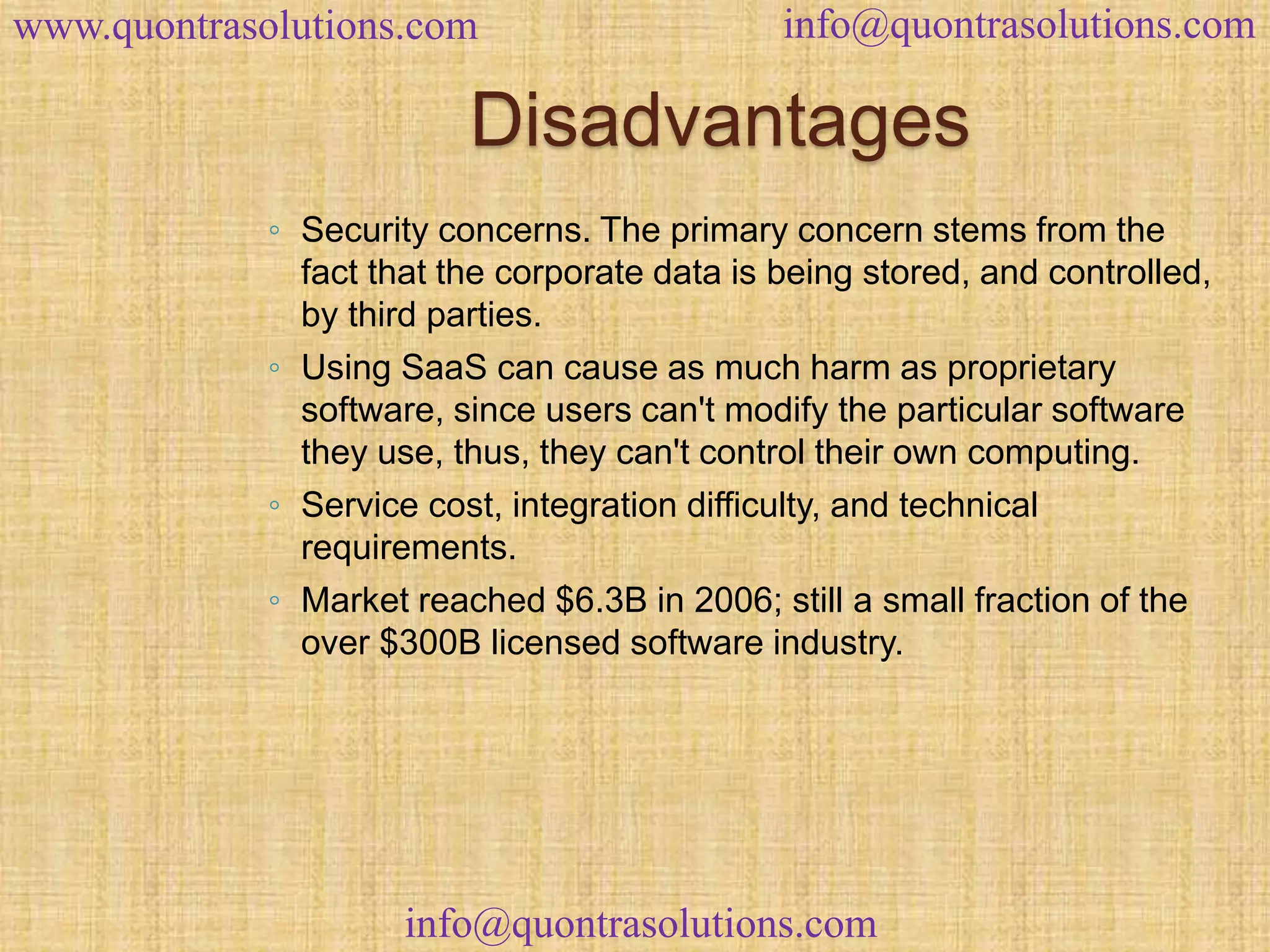 www.quontrasolutions.com info@quontrasolutions.com

Disadvantages

◦ Security concerns. The primary concern stems from the fact that the corporate data is being stored, and controlled, by third parties.
◦ Using SaaS can cause as much harm as proprietary software, since users can't modify the particular software they use, thus, they can't control their own computing.
◦ Service cost, integration difficulty, and technical requirements.
◦ Market reached \$6.3B in 2006; still a small fraction of the over \$300B licensed software industry.

info@quontrasolutions.com